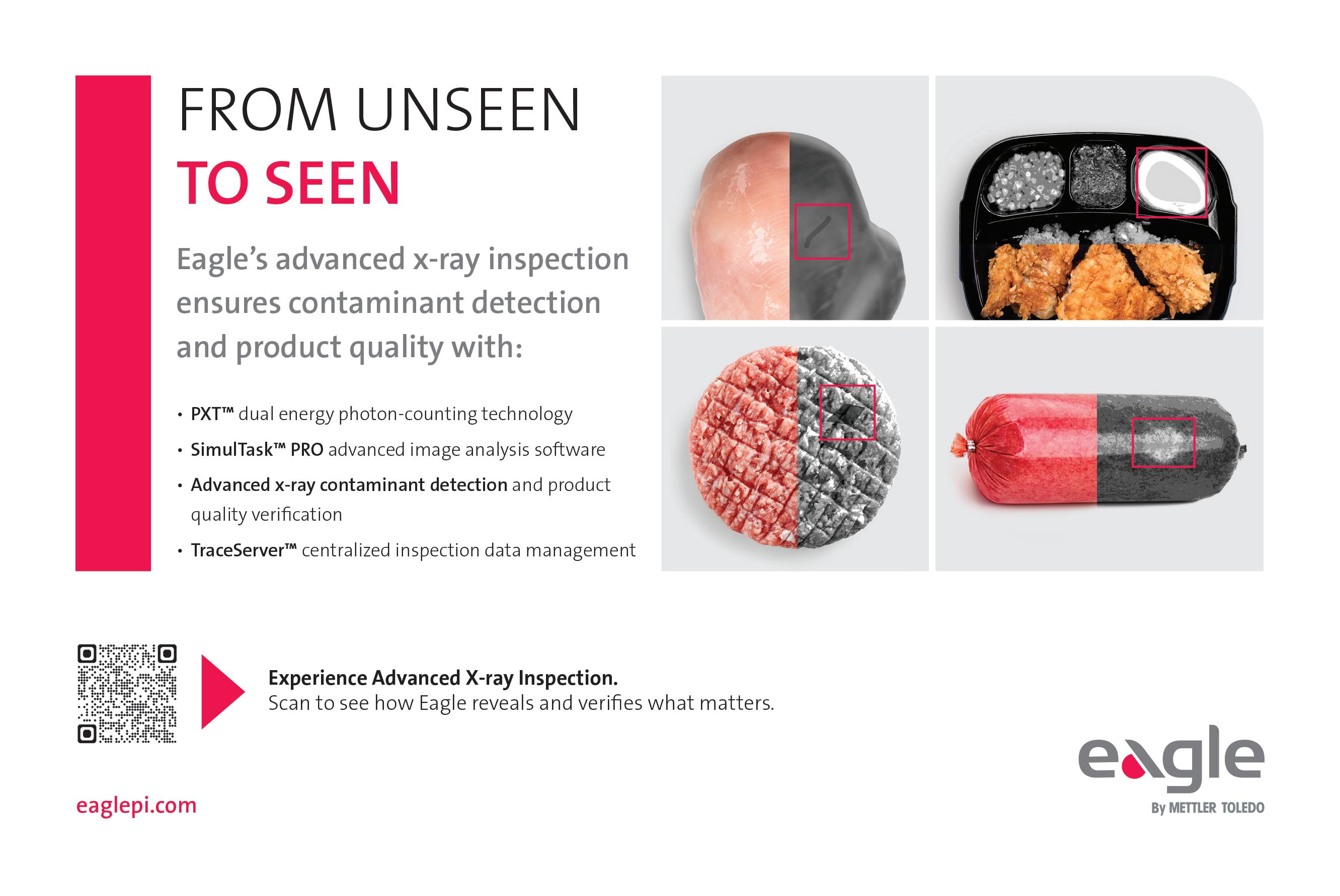 FROM UNSEEN
TO SEEN

Eagle's advanced x-ray inspection ensures contaminant detection and product quality with:

• PXT™ dual energy photon-counting technology
• SimulTask™ PRO advanced image analysis software
• Advanced x-ray contaminant detection and product quality verification
• TraceServer™ centralized inspection data management

Experience Advanced X-ray Inspection.
Scan to see how Eagle reveals and verifies what matters.

eaglepi.com

eagle
By METTLER TOLEDO